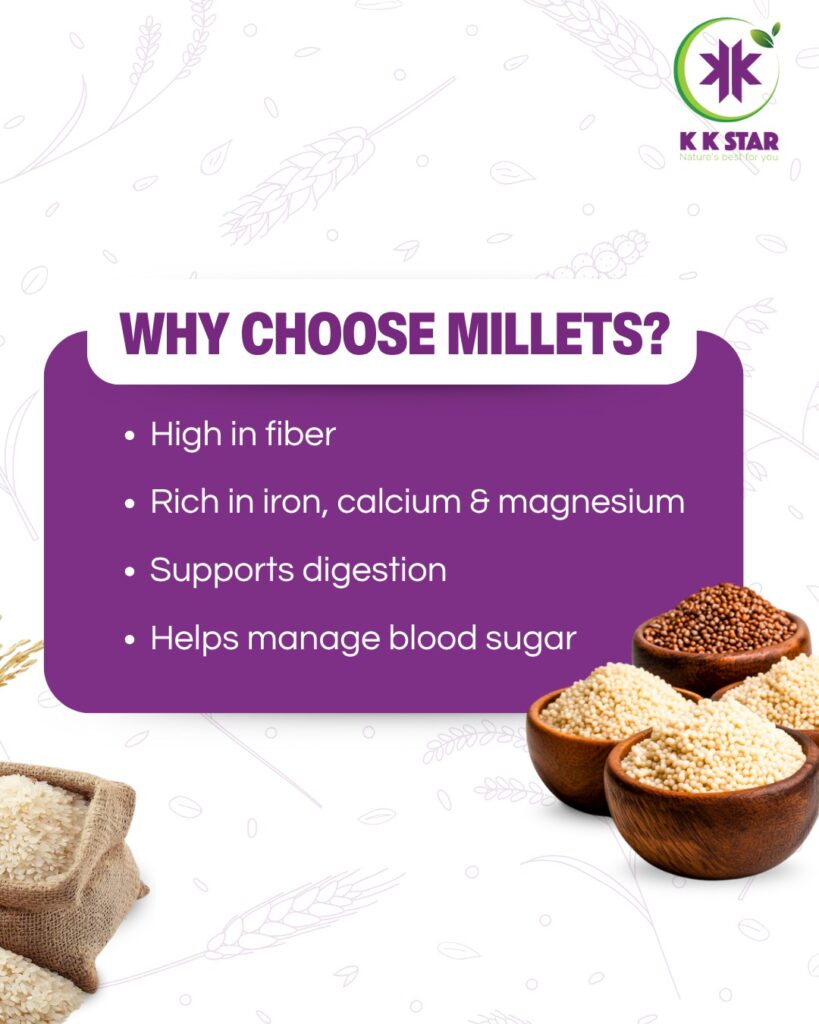 K K STAR
Nature's best for you

WHY CHOOSE MILLETS?

• High in fiber
• Rich in iron, calcium & magnesium
• Supports digestion
• Helps manage blood sugar